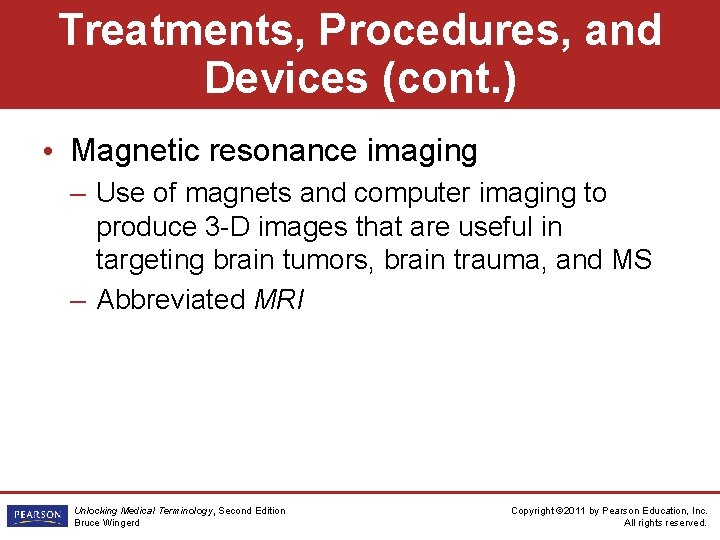 Treatments, Procedures, and Devices (cont.)

• Magnetic resonance imaging
– Use of magnets and computer imaging to produce 3-D images that are useful in targeting brain tumors, brain trauma, and MS
– Abbreviated MRI

PEARSON

Unlocking Medical Terminology, Second Edition
Bruce Wingerd

Copyright ©2011 by Pearson Education, Inc.
All rights reserved.